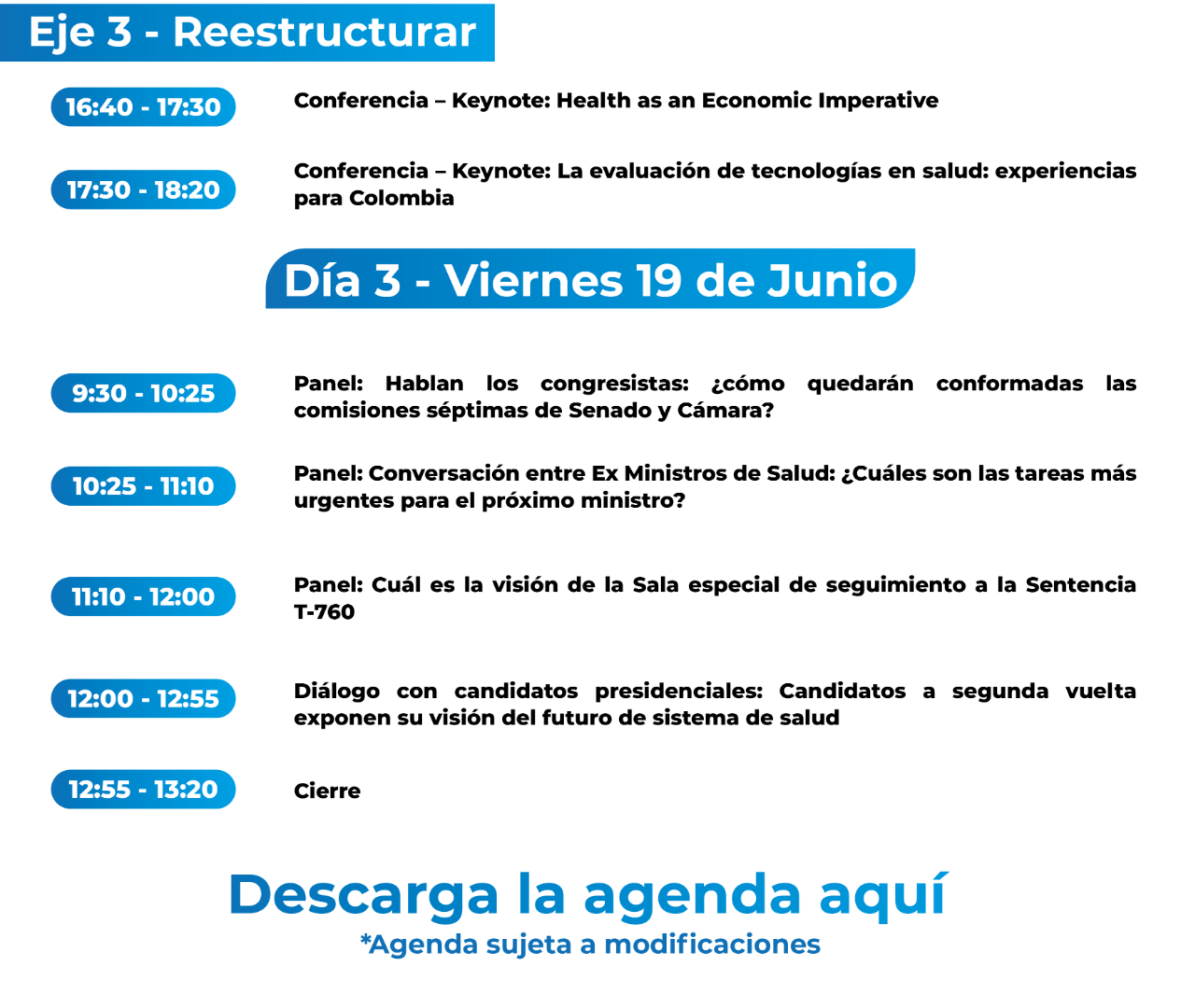 Eje 3 - Reestructurar

16:40 - 17:30

Conferencia – Keynote: Health as an Economic Imperative

17:30 - 18:20

Conferencia – Keynote: La evaluación de tecnologías en salud: experiencias para Colombia

Día 3 - Viernes 19 de Junio

9:30 - 10:25

Panel: Hablan los congresistas: ¿cómo quedarán conformadas las comisiones séptimas de Senado y Cámara?

10:25 - 11:10

Panel: Conversación entre Ex Ministros de Salud: ¿Cuáles son las tareas más urgentes para el próximo ministro?

11:10 - 12:00

Panel: Cuál es la visión de la Sala especial de seguimiento a la Sentencia T-760

12:00 - 12:55

Diálogo con candidatos presidenciales: Candidatos a segunda vuelta exponen su visión del futuro de sistema de salud

12:55 - 13:20

Cierre

Descarga la agenda aquí
*Agenda sujeta a modificaciones